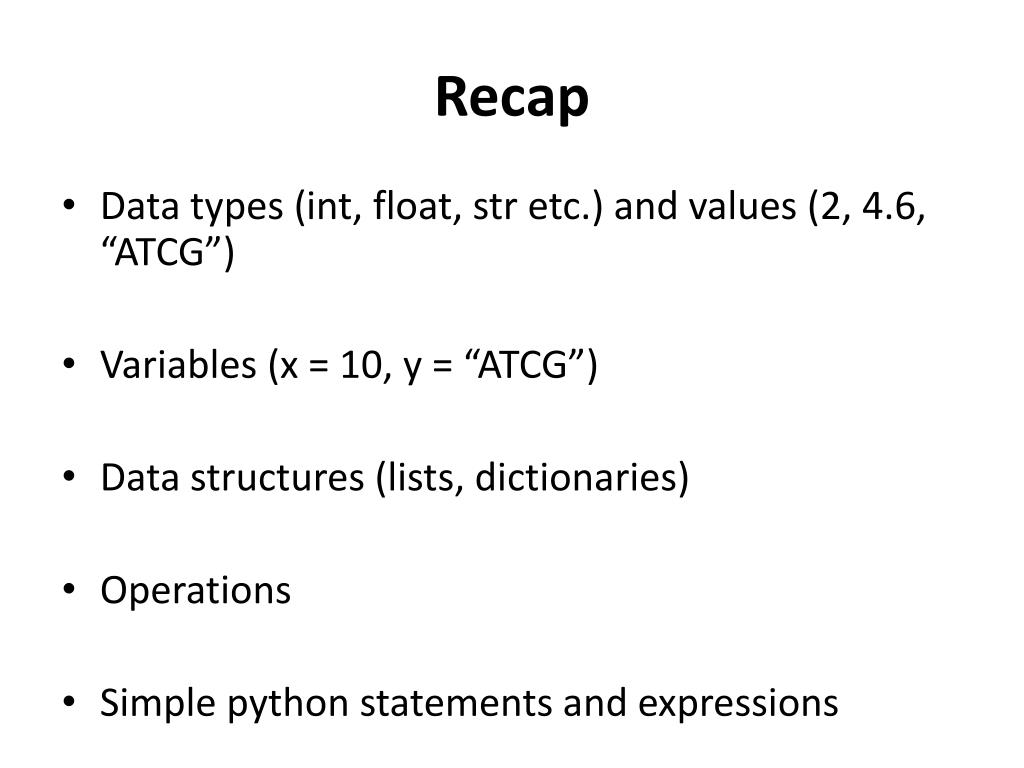 Recap

• Data types (int, float, str etc.) and values (2, 4.6, “ATCG”)

• Variables (x = 10, y = “ATCG”)

• Data structures (lists, dictionaries)

• Operations

• Simple python statements and expressions